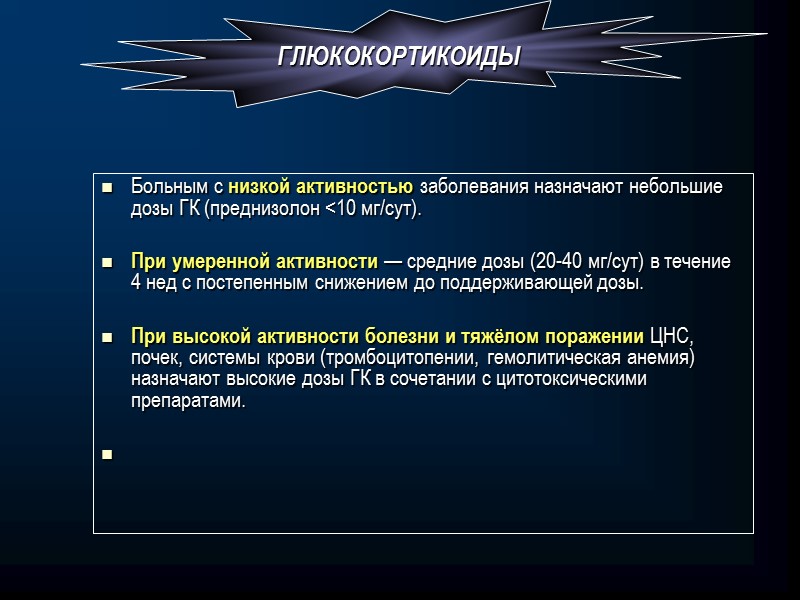 ГЛЮКОКОРТИКОИДЫ

▪ Больным с низкой активностью заболевания назначают небольшие дозы ГК (преднизолон <10 мг/сут).

▪ При умеренной активности — средние дозы (20-40 мг/сут) в течение 4 нед с постепенным снижением до поддерживающей дозы.

▪ При высокой активности болезни и тяжёлом поражении ЦНС, почек, системы крови (тромбоцитопении, гемолитическая анемия) назначают высокие дозы ГК в сочетании с цитотоксическими препаратами.

▪